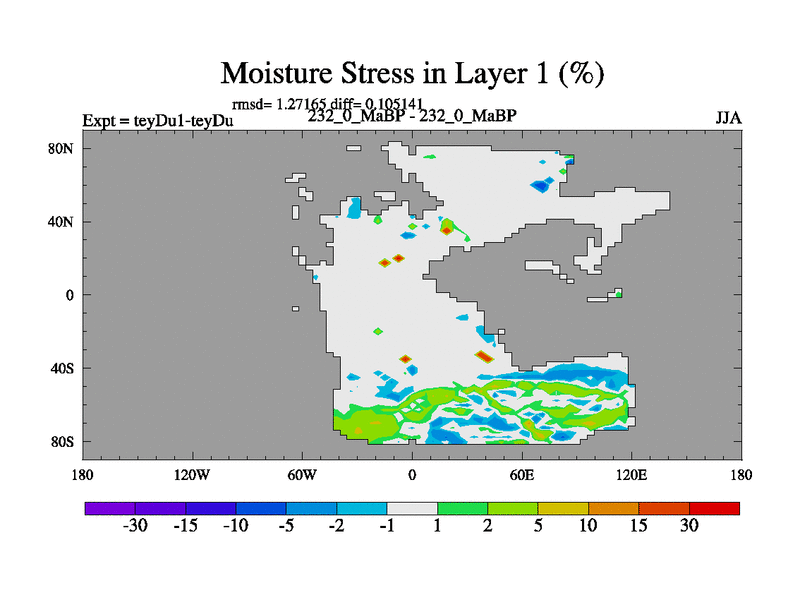 Moisture Stress in Layer 1 (%)

rmsd= 1.27165 diff= 0.105141

Expt = teyDu1-teyDu

232_0_MaBP - 232_0_MaBP

JJA

80N
40N
0
40S
80S

180
120W
60W
0
60E
120E
180

-30
-15
-10
-5
-2
-1
1
2
5
10
15
30